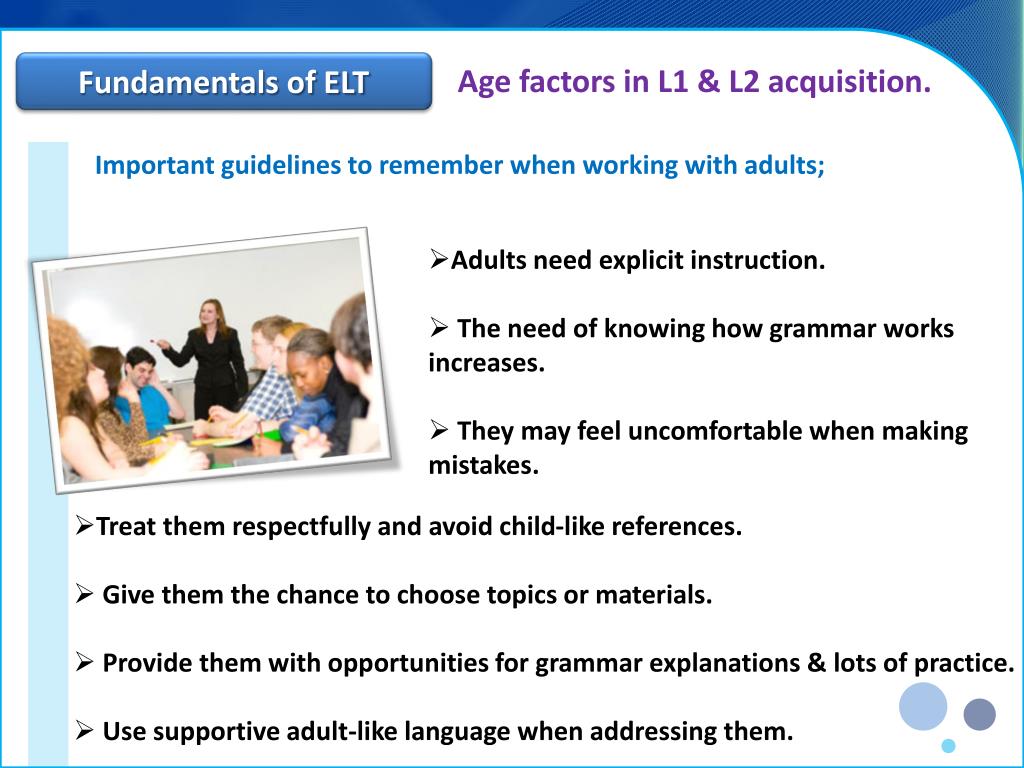 Fundamentals of ELT

Age factors in L1 & L2 acquisition.

Important guidelines to remember when working with adults;

➢Adults need explicit instruction.

➢ The need of knowing how grammar works increases.

➢ They may feel uncomfortable when making mistakes.

➢Treat them respectfully and avoid child-like references.

➢ Give them the chance to choose topics or materials.

➢ Provide them with opportunities for grammar explanations & lots of practice.

➢ Use supportive adult-like language when addressing them.